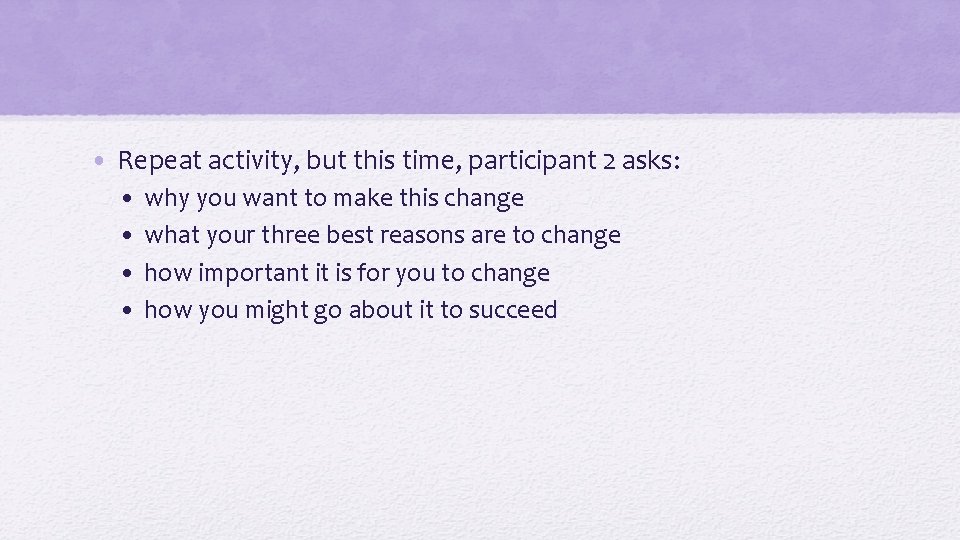 • Repeat activity, but this time, participant 2 asks:
  • why you want to make this change
  • what your three best reasons are to change
  • how important it is for you to change
  • how you might go about it to succeed